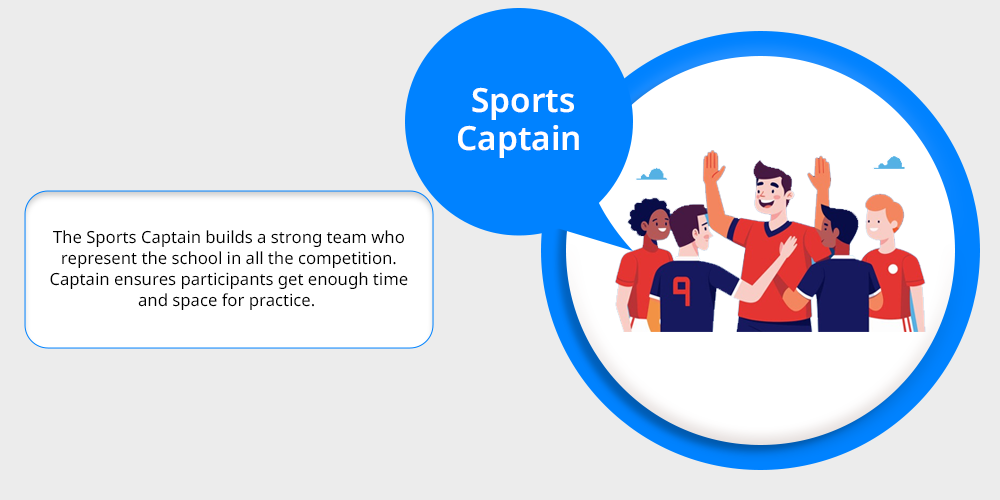 Sports Captain

The Sports Captain builds a strong team who represent the school in all the competition. Captain ensures participants get enough time and space for practice.

9